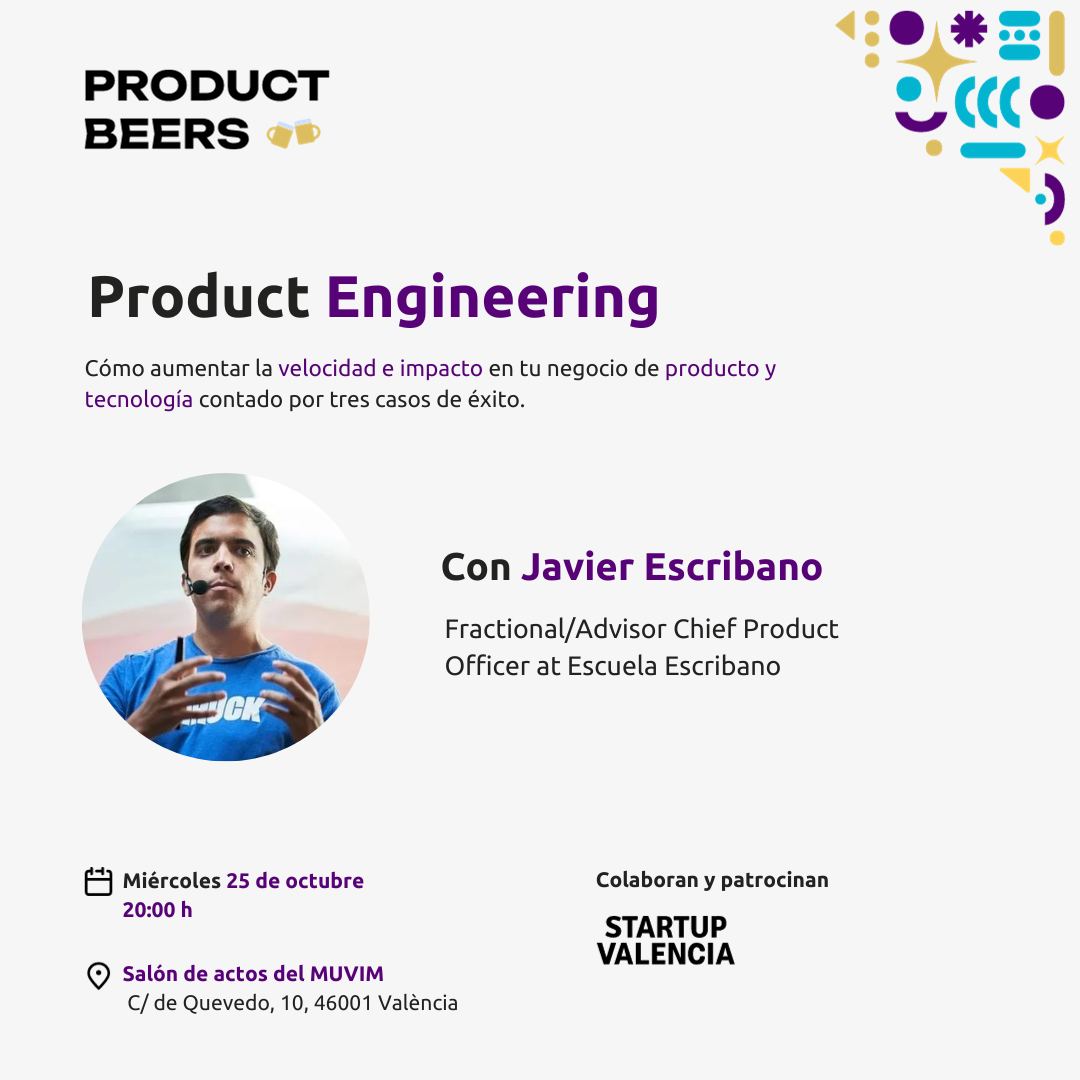 PRODUCT BEERS

Product Engineering

Cómo aumentar la velocidad e impacto en tu negocio de producto y tecnología contado por tres casos de éxito.

Con Javier Escribano

Fractional/Advisor Chief Product Officer at Escuela Escribano

Miércoles 25 de octubre
20:00 h

Salón de actos del MUVIM
C/ de Quevedo, 10, 46001 València

Colaboran y patrocinan

STARTUP VALENCIA